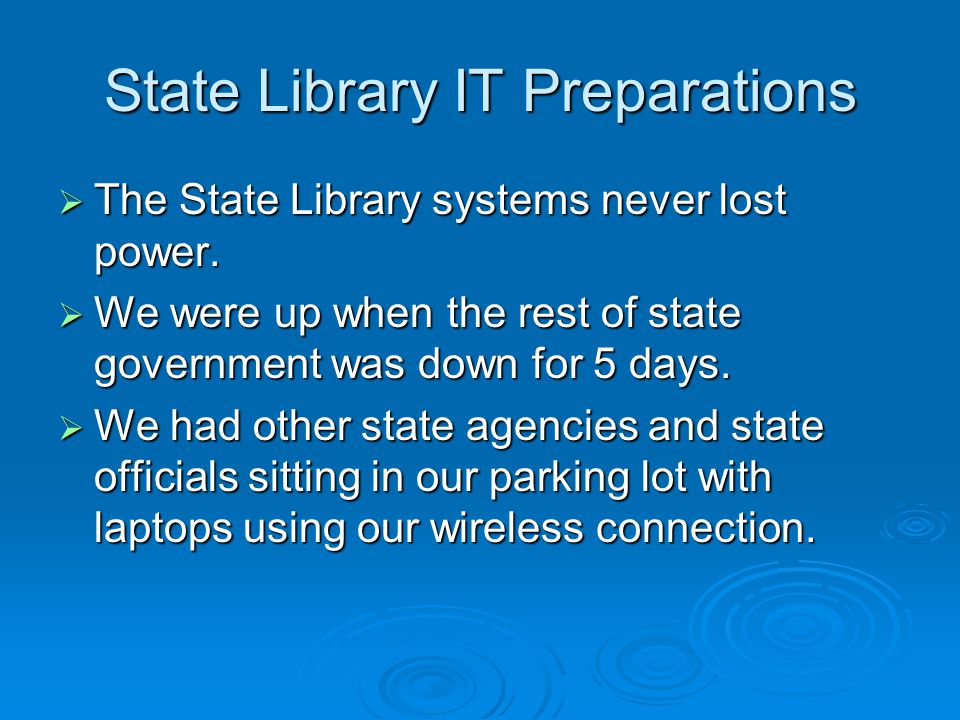 State Library IT Preparations

➢ The State Library systems never lost power.

➢ We were up when the rest of state government was down for 5 days.

➢ We had other state agencies and state officials sitting in our parking lot with laptops using our wireless connection.